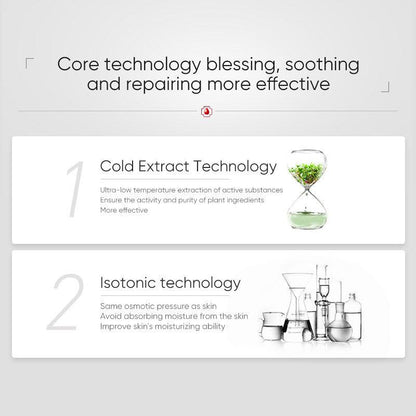 Core technology blessing, soothing and repairing more effective

1

Cold Extract Technology

Ultra-low temperature extraction of active substances
Ensure the activity and purity of plant ingredients
More effective

2

Isotonic technology

Same osmotic pressure as skin
Avoid absorbing moisture from the skin
Improve skin's moisturizing ability